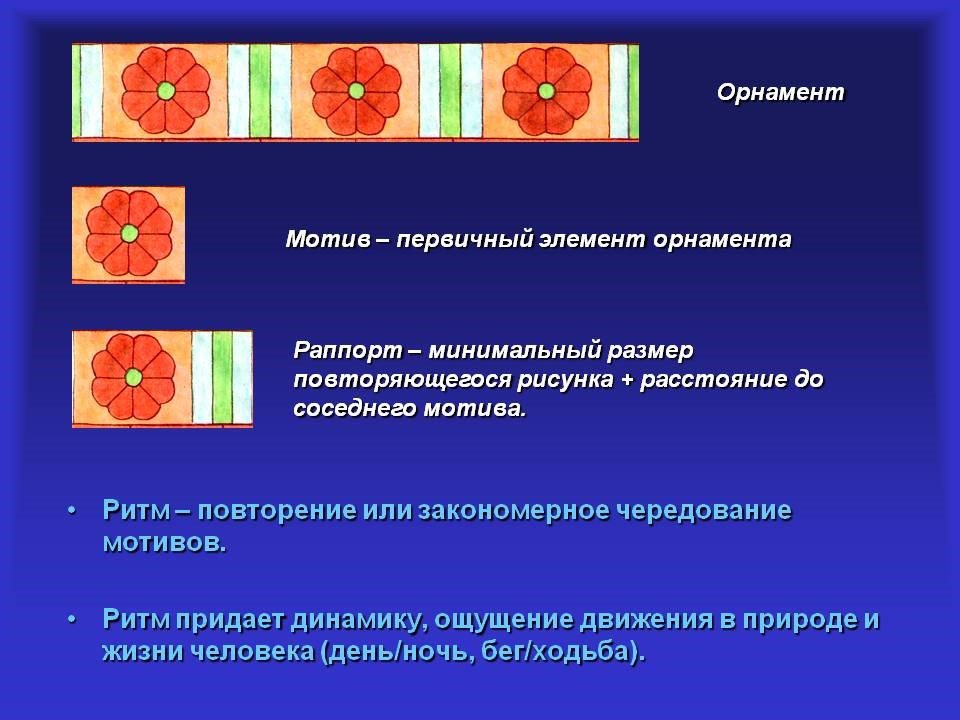 Орнамент

Мотив – первичный элемент орнамента

Раппорт – минимальный размер повторяющегося рисунка + расстояние до соседнего мотива.

• Ритм – повторение или закономерное чередование мотивов.

• Ритм придает динамику, ощущение движения в природе и жизни человека (день/ночь, бег/ходьба).